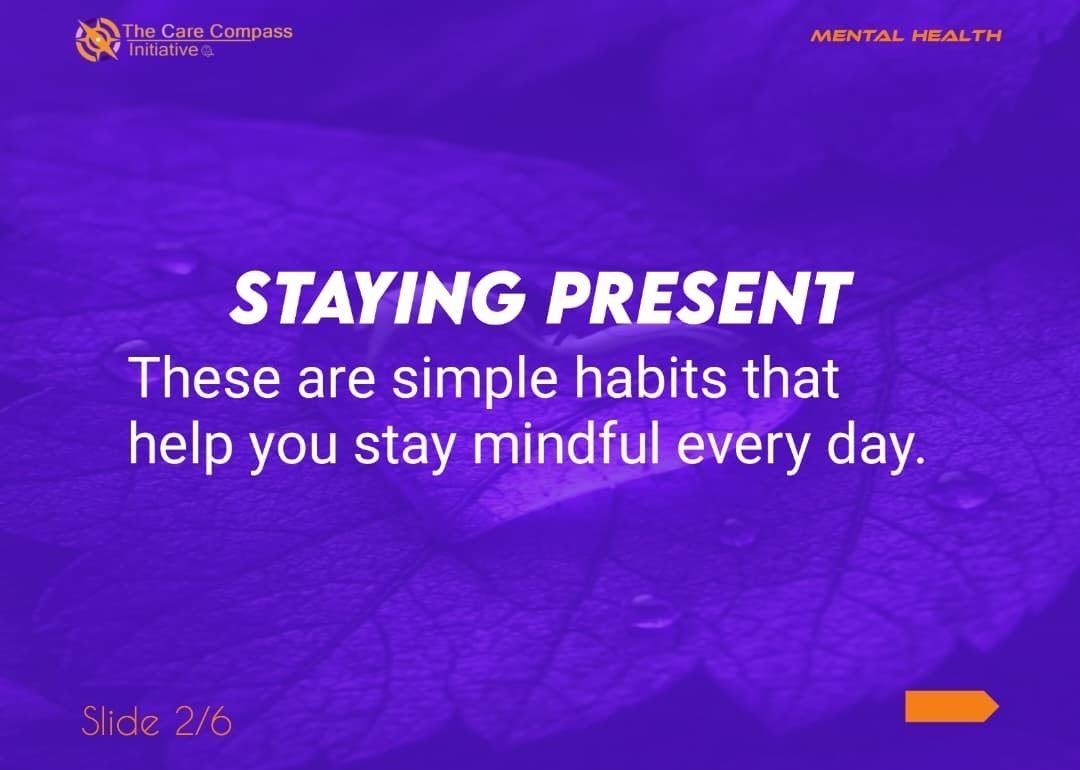 The Care Compass Initiative

MENTAL HEALTH

STAYING PRESENT

These are simple habits that help you stay mindful every day.

Slide 2/6